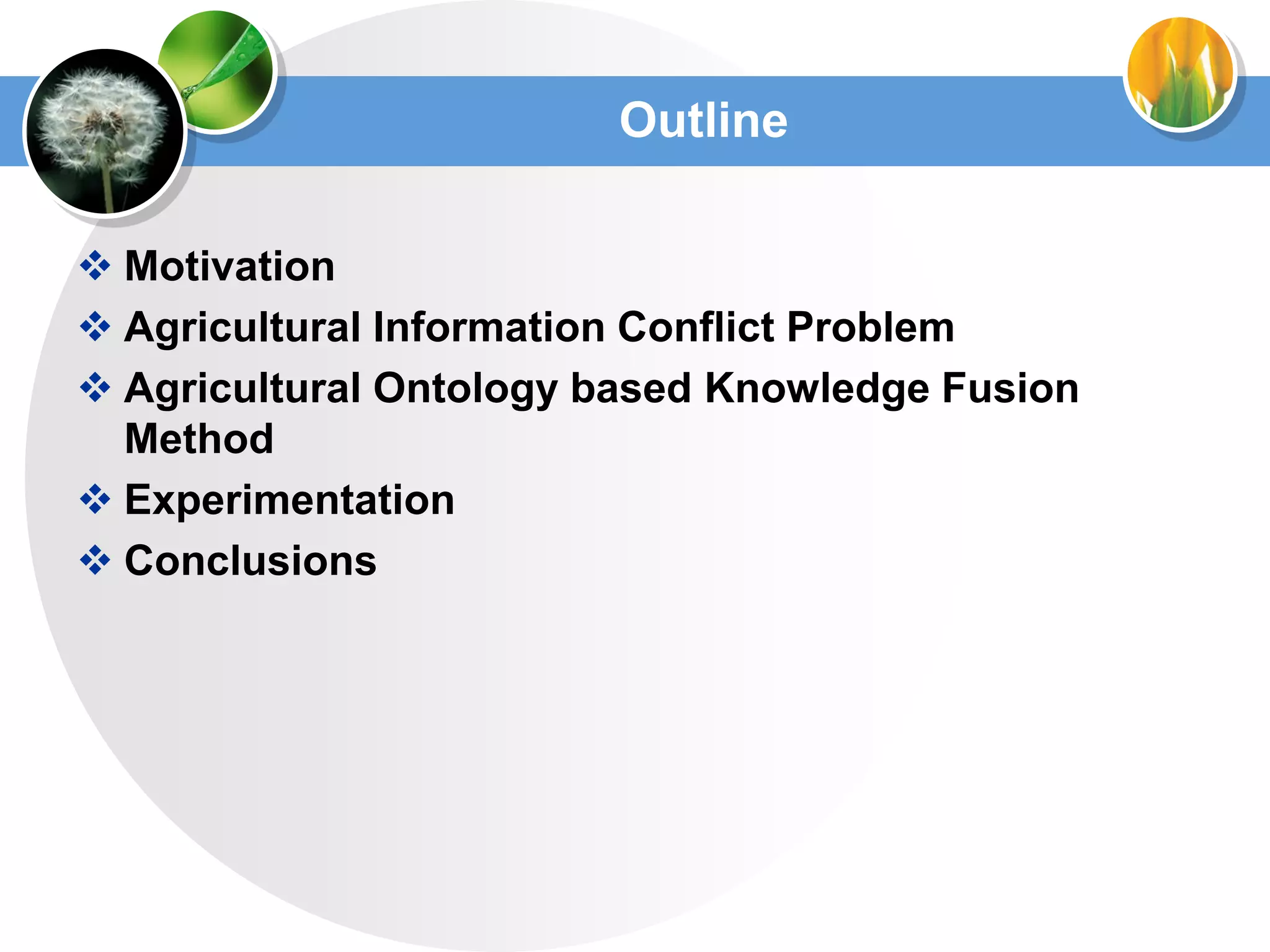 Outline

❖ Motivation
❖ Agricultural Information Conflict Problem
❖ Agricultural Ontology based Knowledge Fusion Method
❖ Experimentation
❖ Conclusions